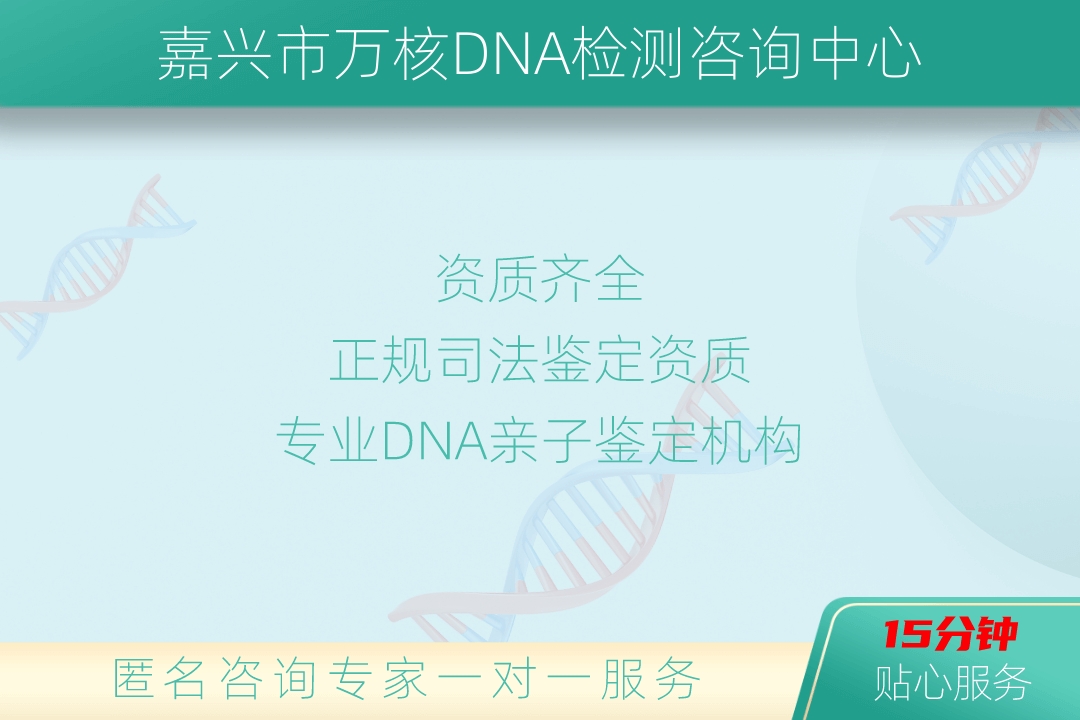 嘉兴市万核DNA检测咨询中心

资质齐全
正规司法鉴定资质
专业DNA亲子鉴定机构

匿名咨询专家一对一服务

15分钟
贴心服务